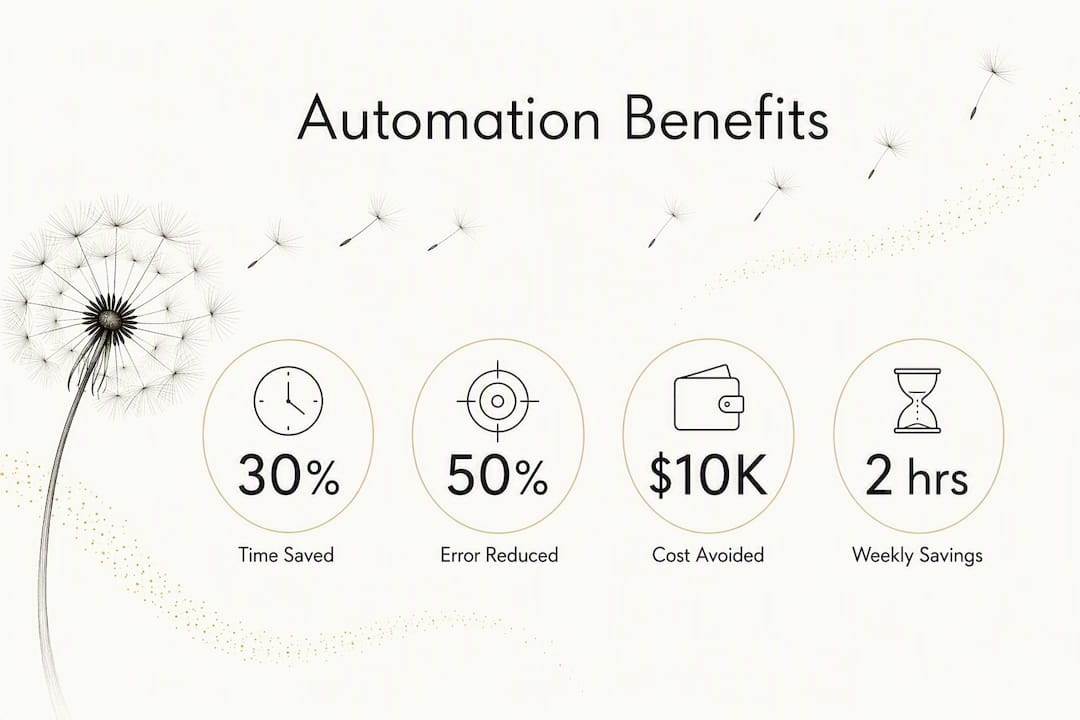 Automation Benefits

30%
Time Saved

50%
Error Reduced

$10K
Cost Avoided

2 hrs
Weekly Savings